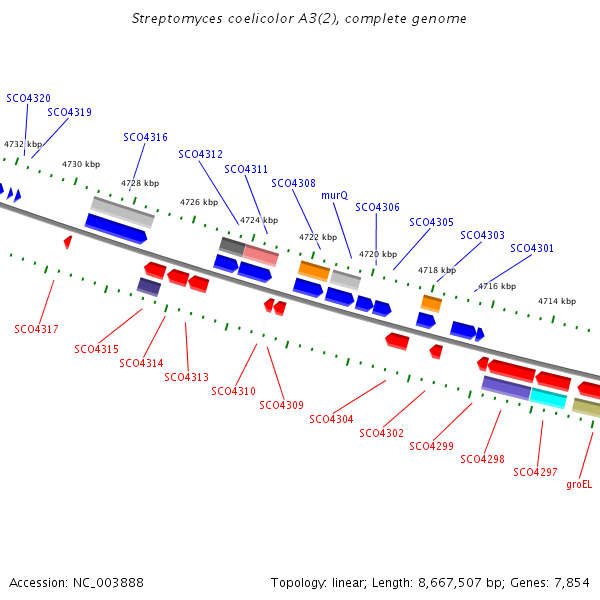 Streptomyces coelicolor A3(2), complete genome

SCO4320
SCO4319
SCO4316
SCO4312
SCO4311
SCO4308
murQ
SCO4306
SCO4305
SCO4303
SCO4301

4732 kbp
4730 kbp
4728 kbp
4726 kbp
4724 kbp
4722 kbp
4720 kbp
4718 kbp
4716 kbp
4714 kbp

SCO4317
SCO4315
SCO4314
SCO4313
SCO4310
SCO4309
SCO4304
SCO4302
SCO4299
SCO4298
SCO4297
groEL

Accession: NC_003888
Topology: linear; Length: 8,667,507 bp; Genes: 7,854